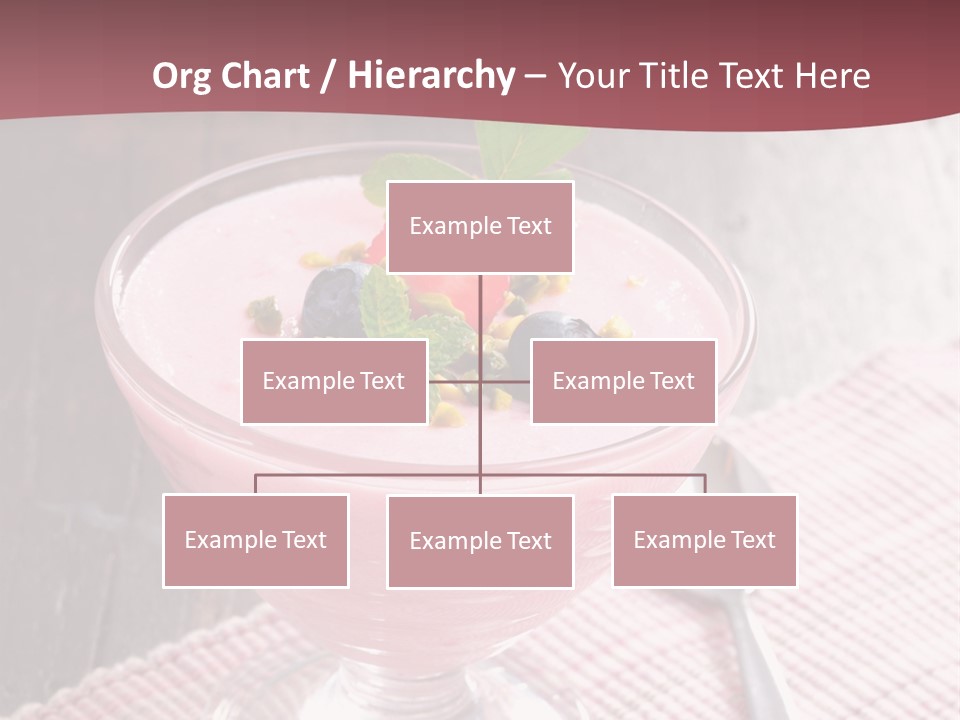 Org Chart / Hierarchy – Your Title Text Here

Example Text

Example Text

Example Text

Example Text

Example Text

Example Text